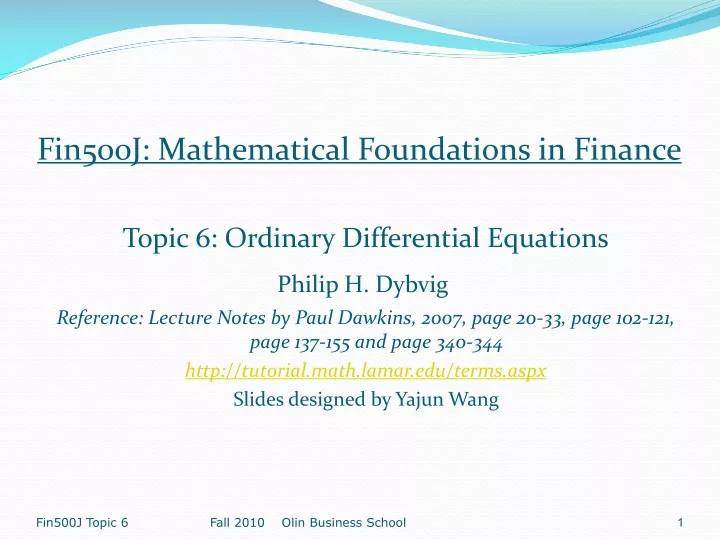 Fin500J: Mathematical Foundations in Finance

Topic 6: Ordinary Differential Equations

Philip H. Dybvig

Reference: Lecture Notes by Paul Dawkins, 2007, page 20-33, page 102-121, page 137-155 and page 340-344

http://tutorial.math.lamar.edu/terms.aspx

Slides designed by Yajun Wang

Fin500J Topic 6 Fall 2010 Olin Business School 1